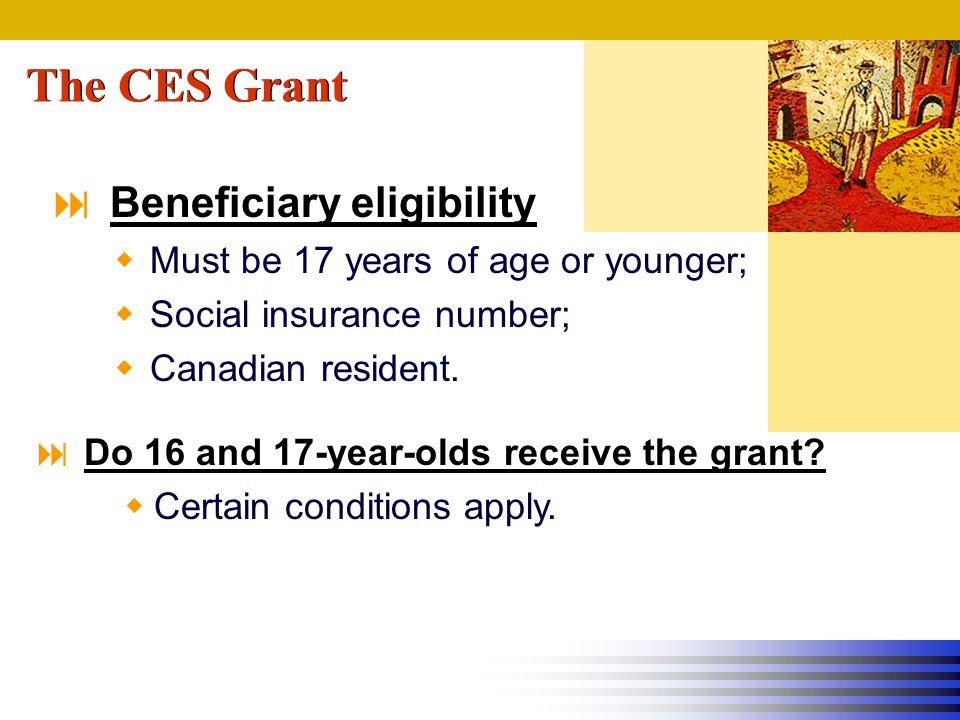 The CES Grant

Beneficiary eligibility

Must be 17 years of age or younger;

Social insurance number;

Canadian resident.

Do 16 and 17-year-olds receive the grant?

Certain conditions apply.